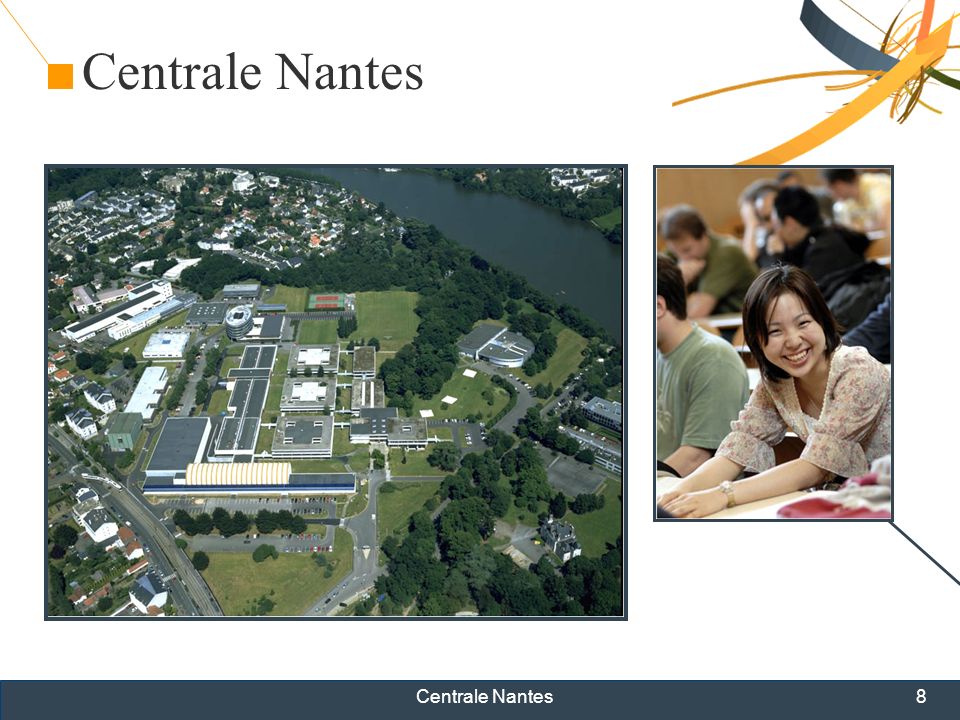 Centrale Nantes

Centrale Nantes

8